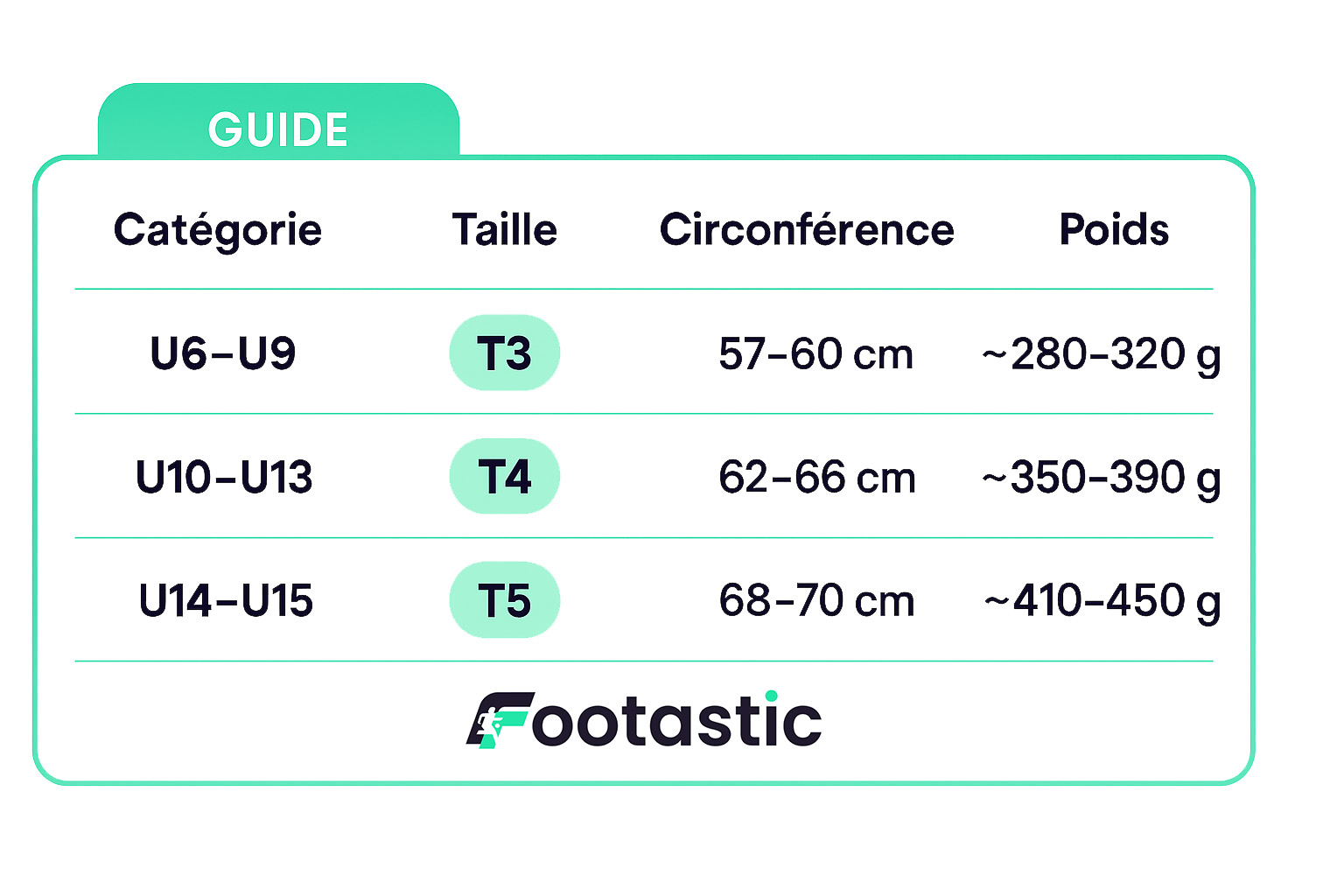 GUIDE

| Catégorie | Taille | Circonférence | Poids |
|---|---|---|---|
| U6–U9 | T3 | 57–60 cm | ~280–320 g |
| U10–U13 | T4 | 62–66 cm | ~350–390 g |
| U14–U15 | T5 | 68–70 cm | ~410–450 g |

Footastic